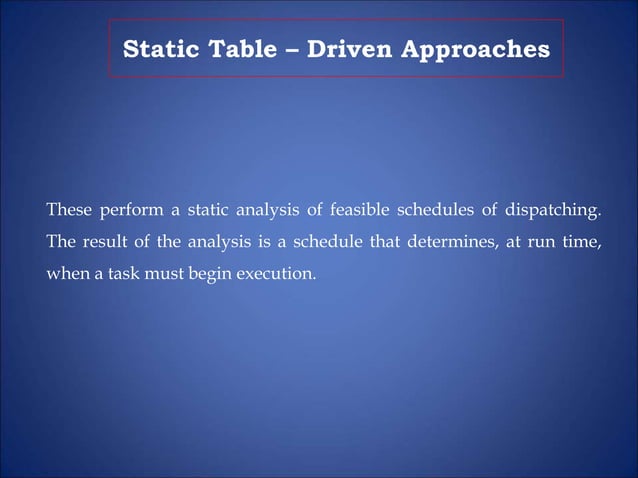 Static Table – Driven Approaches

These perform a static analysis of feasible schedules of dispatching. The result of the analysis is a schedule that determines, at run time, when a task must begin execution.